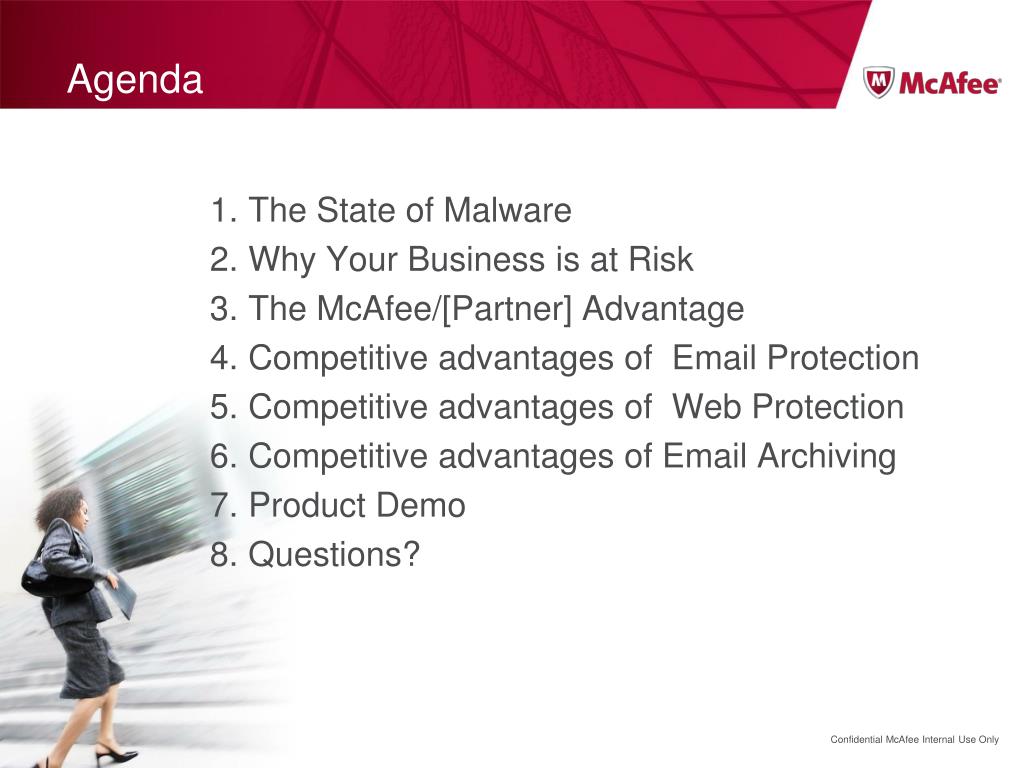 Agenda

McAfee®

1. The State of Malware
2. Why Your Business is at Risk
3. The McAfee/[Partner] Advantage
4. Competitive advantages of  Email Protection
5. Competitive advantages of  Web Protection
6. Competitive advantages of Email Archiving
7. Product Demo
8. Questions?

Confidential McAfee Internal Use Only